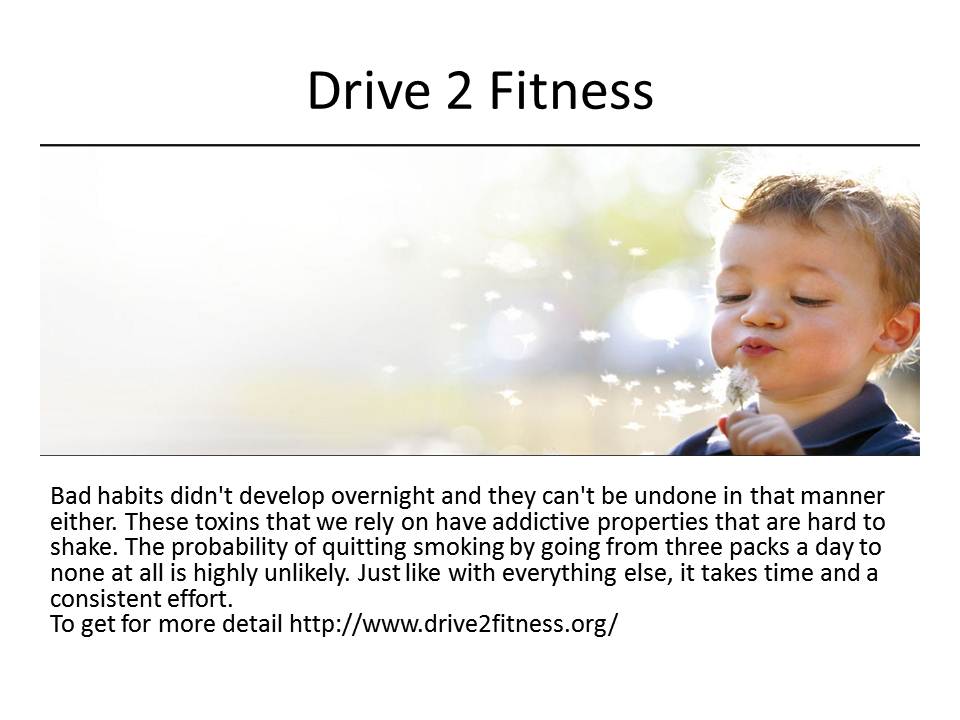 Drive 2 Fitness

Bad habits didn't develop overnight and they can't be undone in that manner either. These toxins that we rely on have addictive properties that are hard to shake. The probability of quitting smoking by going from three packs a day to none at all is highly unlikely. Just like with everything else, it takes time and a consistent effort.
To get for more detail http://www.drive2fitness.org/